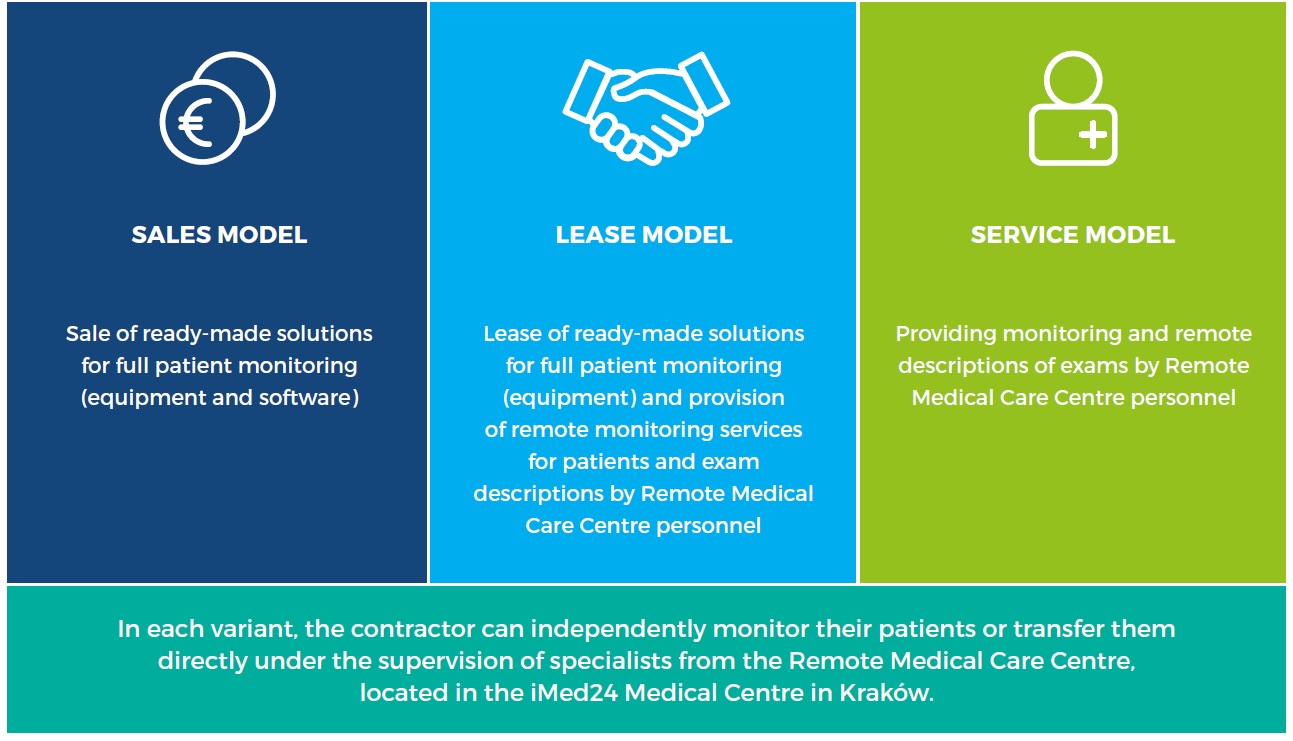 €

SALES MODEL

Sale of ready-made solutions for full patient monitoring (equipment and software)

LEASE MODEL

Lease of ready-made solutions for full patient monitoring (equipment) and provision of remote monitoring services for patients and exam descriptions by Remote Medical Care Centre personnel

SERVICE MODEL

Providing monitoring and remote descriptions of exams by Remote Medical Care Centre personnel

In each variant, the contractor can independently monitor their patients or transfer them directly under the supervision of specialists from the Remote Medical Care Centre, located in the iMed24 Medical Centre in Kraków.